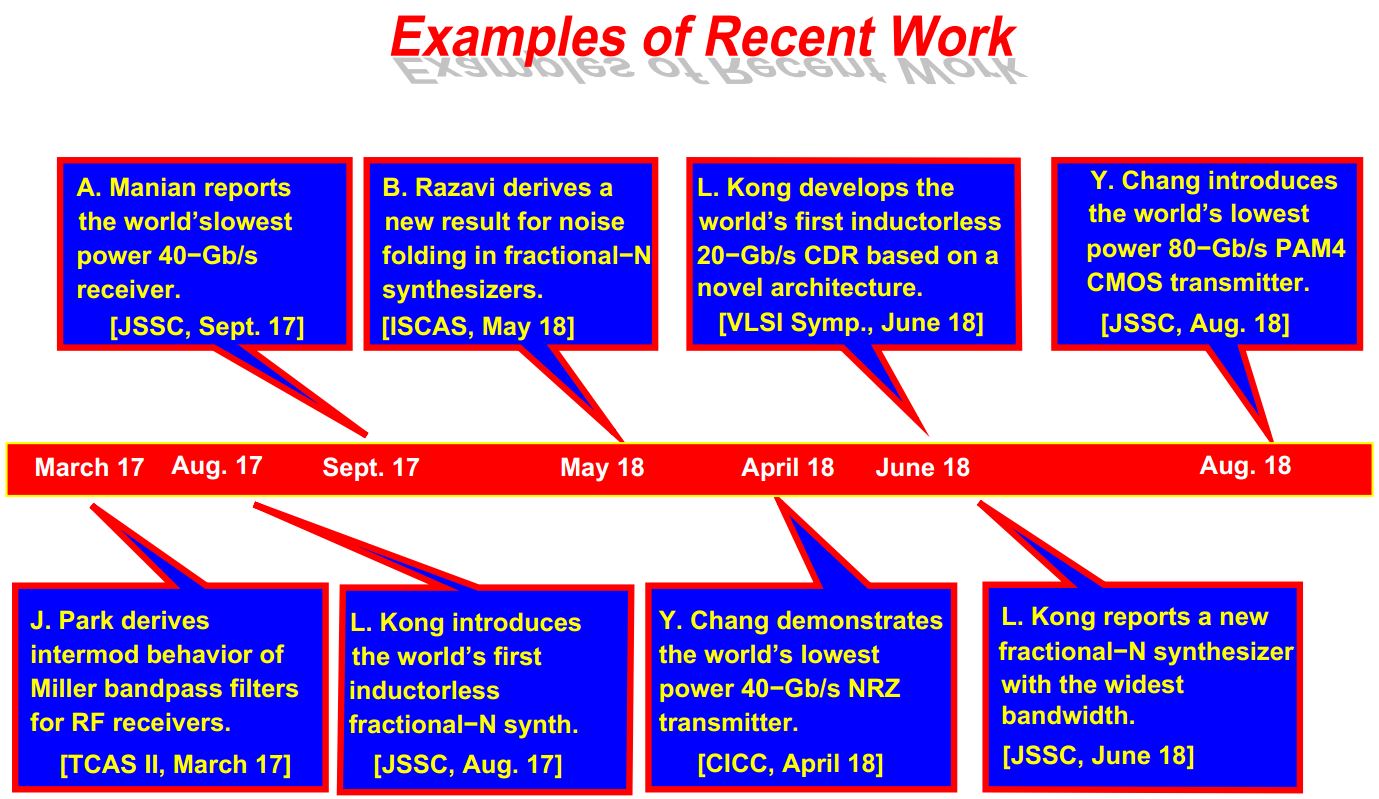 Examples of Recent Work

A. Manian reports the world'slowest power 40−Gb/s receiver.
[JSSC, Sept. 17]

B. Razavi derives a new result for noise folding in fractional−N synthesizers.
[ISCAS, May 18]

L. Kong develops the world's first inductorless 20−Gb/s CDR based on a novel architecture.
[VLSI Symp., June 18]

Y. Chang introduces the world's lowest power 80−Gb/s PAM4 CMOS transmitter.
[JSSC, Aug. 18]

March 17 Aug. 17 Sept. 17 May 18 April 18 June 18 Aug. 18

J. Park derives intermod behavior of Miller bandpass filters for RF receivers.
[TCAS II, March 17]

L. Kong introduces the world's first inductorless fractional−N synth.
[JSSC, Aug. 17]

Y. Chang demonstrates the world's lowest power 40−Gb/s NRZ transmitter.
[CICC, April 18]

L. Kong reports a new fractional−N synthesizer with the widest bandwidth.
[JSSC, June 18]